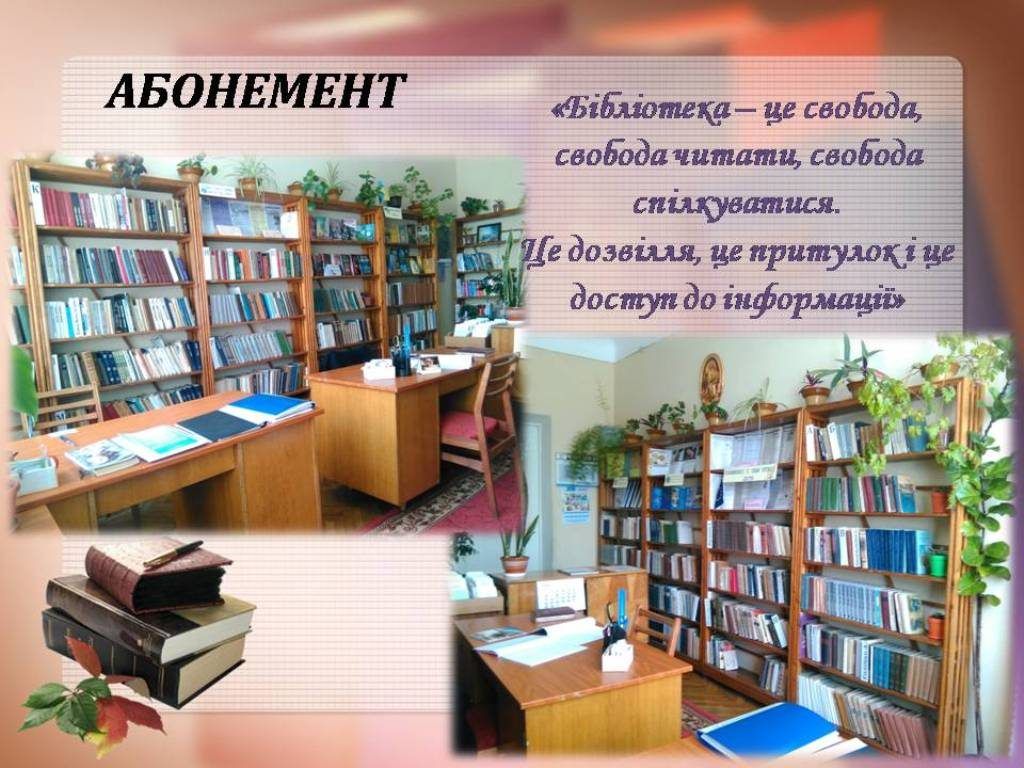 АБОНЕМЕНТ

«Бібліотека – це свобода, свобода читати, свобода спілкуватися. Це дозвілля, це притулок і це доступ до інформації»